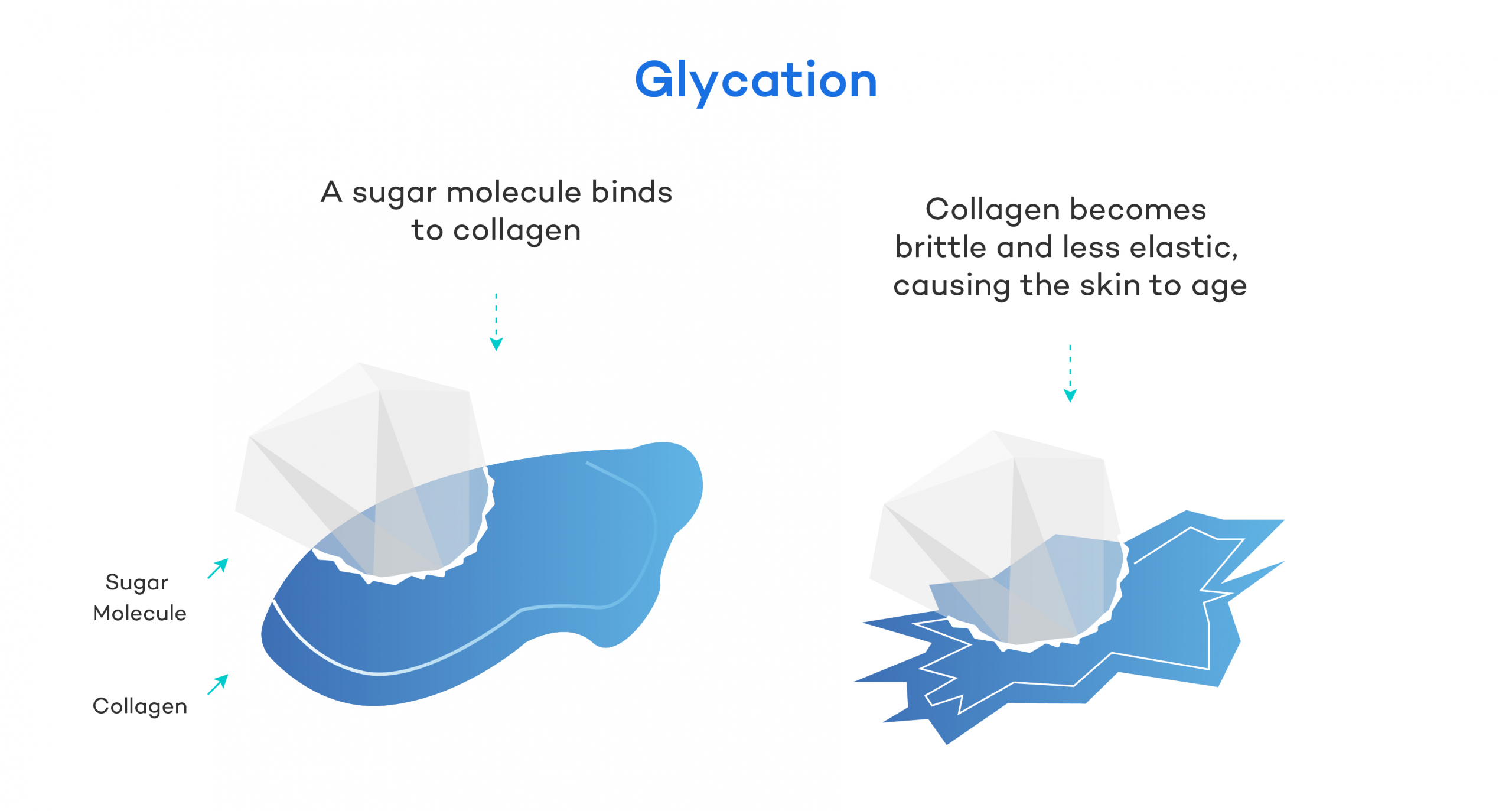 Glycation

A sugar molecule binds to collagen

Collagen becomes brittle and less elastic, causing the skin to age

Sugar Molecule

Collagen